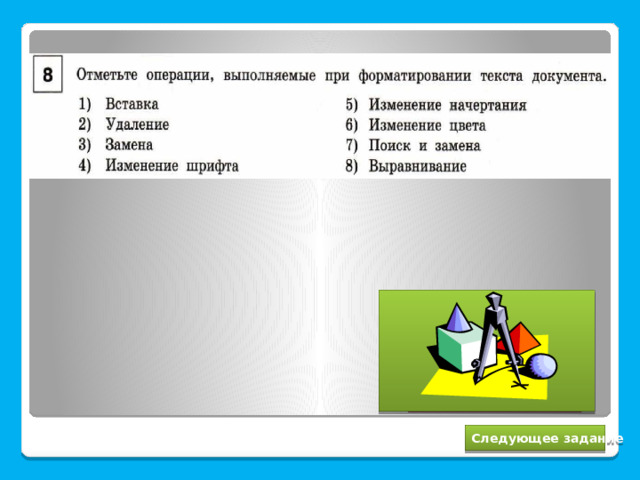 8

Отметьте операции, выполняемые при форматировании текста документа.

1) Вставка
2) Удаление
3) Замена
4) Изменение шрифта

5) Изменение начертания
6) Изменение цвета
7) Поиск и замена
8) Выравнивание

Следующее задание